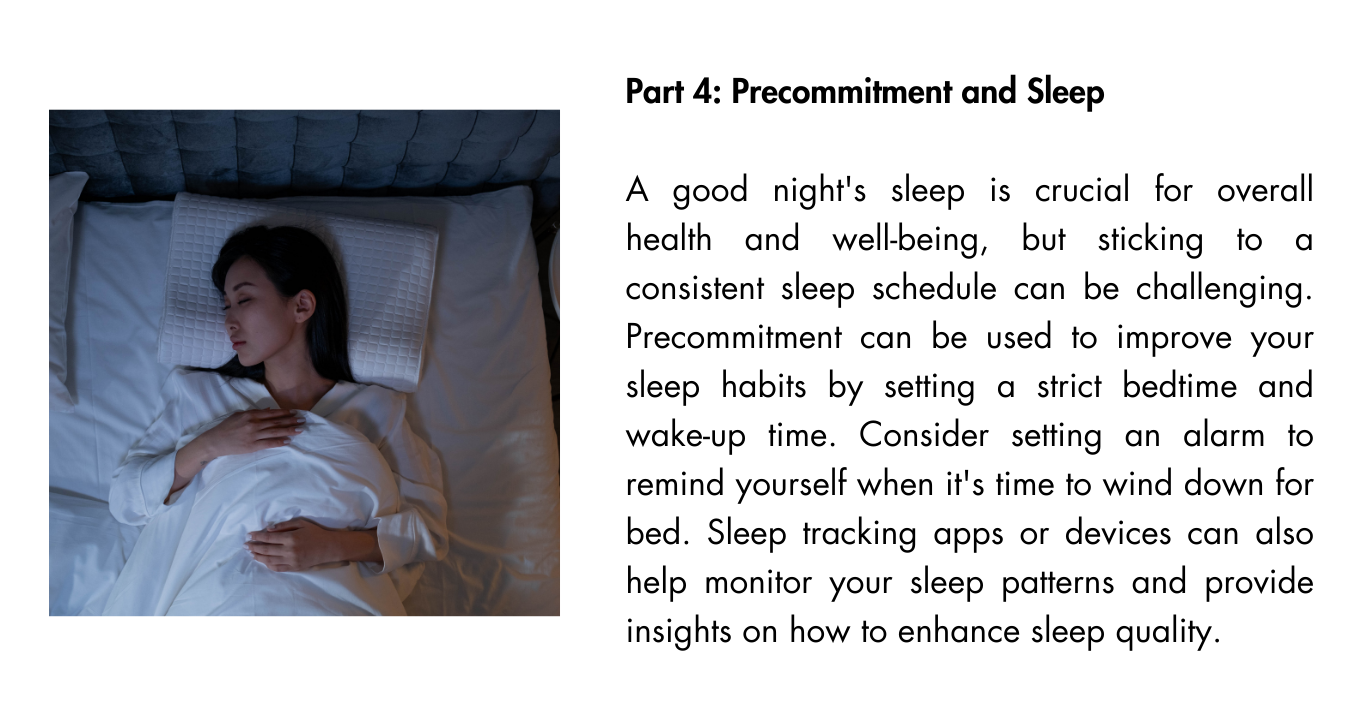 Part 4: Precommitment and Sleep

A good night's sleep is crucial for overall health and well-being, but sticking to a consistent sleep schedule can be challenging. Precommitment can be used to improve your sleep habits by setting a strict bedtime and wake-up time. Consider setting an alarm to remind yourself when it's time to wind down for bed. Sleep tracking apps or devices can also help monitor your sleep patterns and provide insights on how to enhance sleep quality.